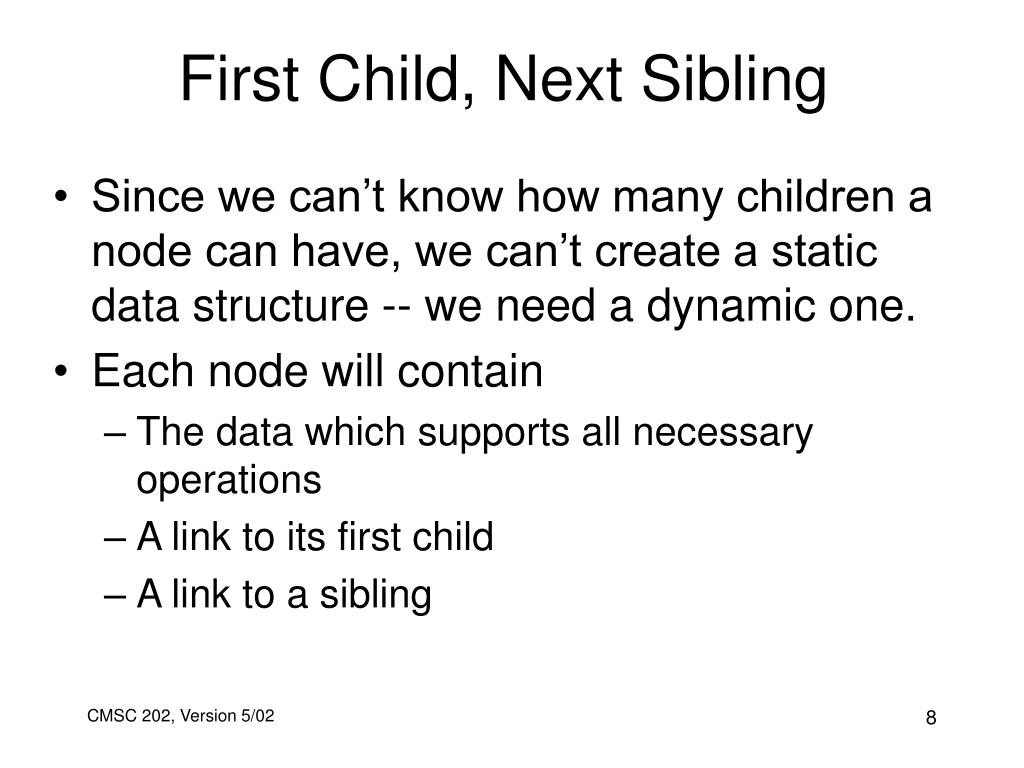 First Child, Next Sibling

• Since we can’t know how many children a node can have, we can’t create a static data structure -- we need a dynamic one.
• Each node will contain
– The data which supports all necessary operations
– A link to its first child
– A link to a sibling

CMSC 202, Version 5/02

8